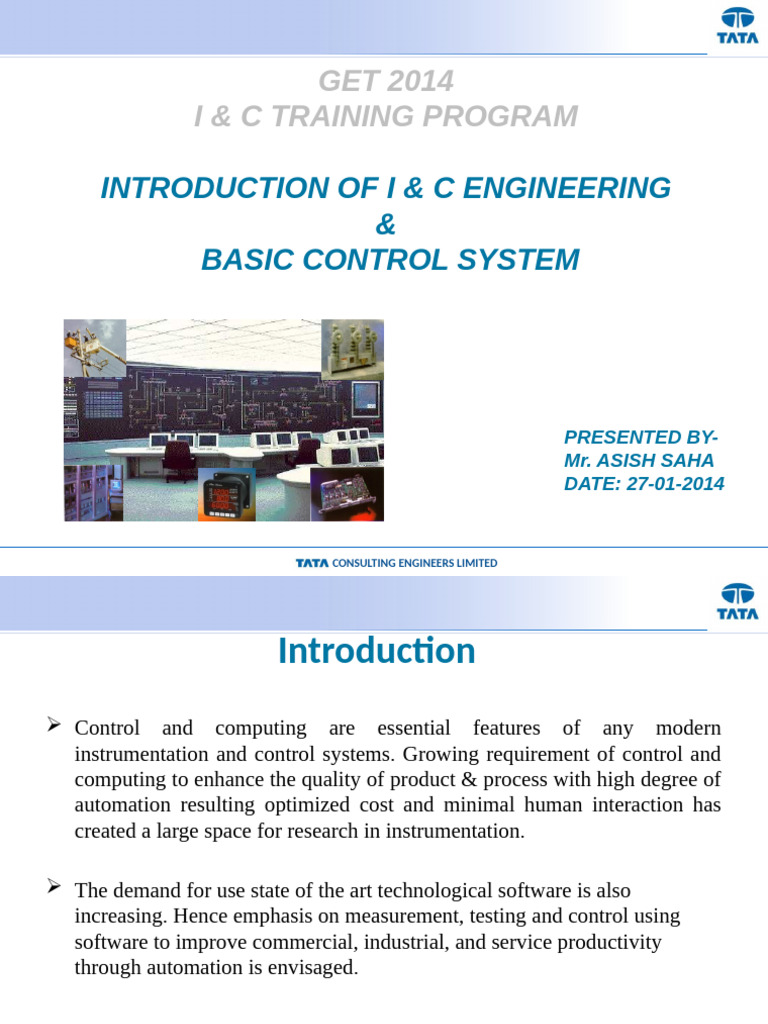 TATA

GET 2014
I & C TRAINING PROGRAM

INTRODUCTION OF I & C ENGINEERING
&
BASIC CONTROL SYSTEM

PRESENTED BY-
Mr. ASISH SAHA
DATE: 27-01-2014

TATA CONSULTING ENGINEERS LIMITED

TATA

Introduction

➢ Control and computing are essential features of any modern instrumentation and control systems. Growing requirement of control and computing to enhance the quality of product & process with high degree of automation resulting optimized cost and minimal human interaction has created a large space for research in instrumentation.

➢ The demand for use state of the art technological software is also increasing. Hence emphasis on measurement, testing and control using software to improve commercial, industrial, and service productivity through automation is envisaged.